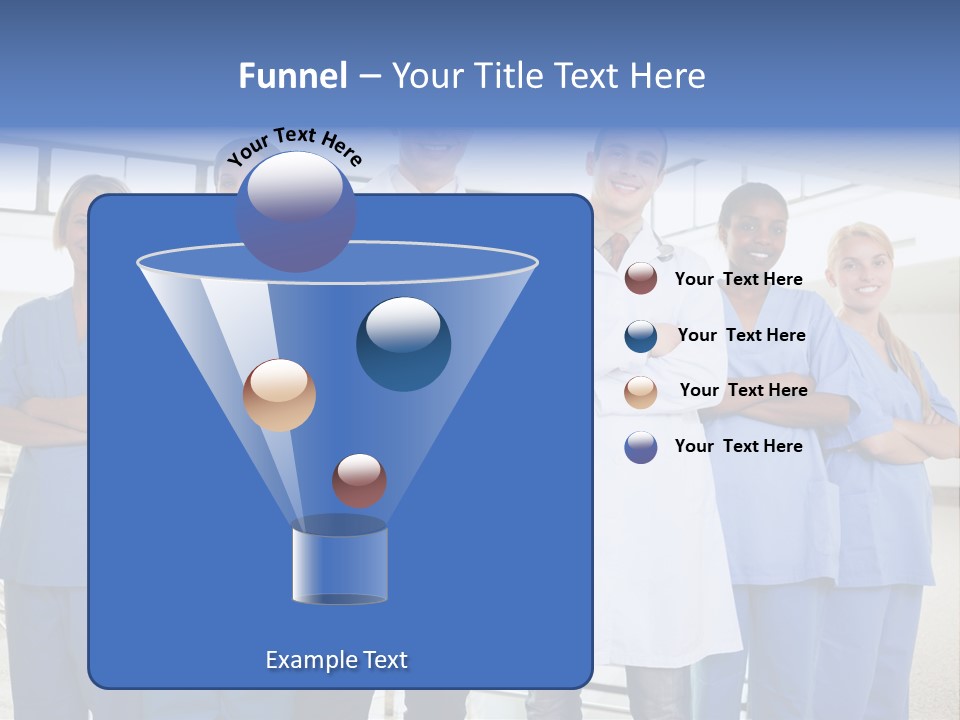 Funnel – Your Title Text Here

Your Text Here

Your Text Here

Your Text Here

Your Text Here

Your Text Here

Example Text